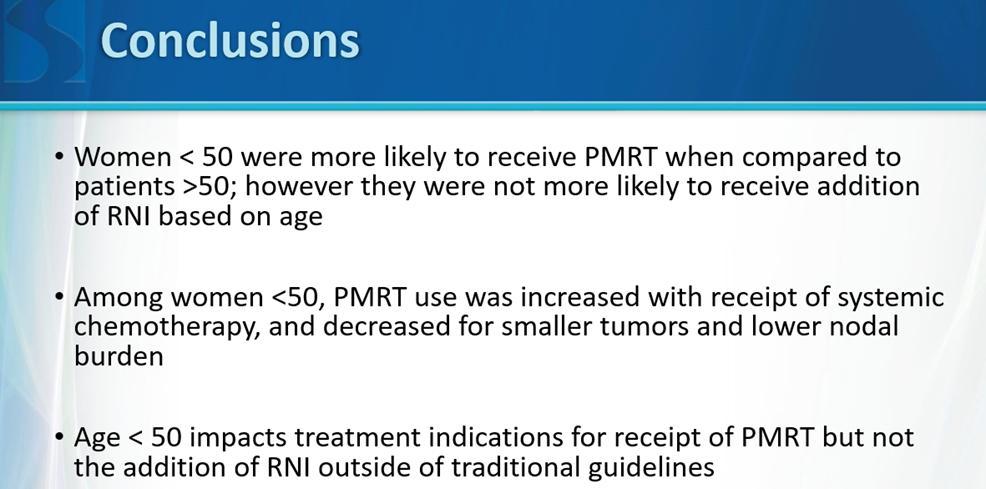 Conclusions

• Women < 50 were more likely to receive PMRT when compared to patients >50; however they were not more likely to receive addition of RNI based on age

• Among women <50, PMRT use was increased with receipt of systemic chemotherapy, and decreased for smaller tumors and lower nodal burden

• Age < 50 impacts treatment indications for receipt of PMRT but not the addition of RNI outside of traditional guidelines